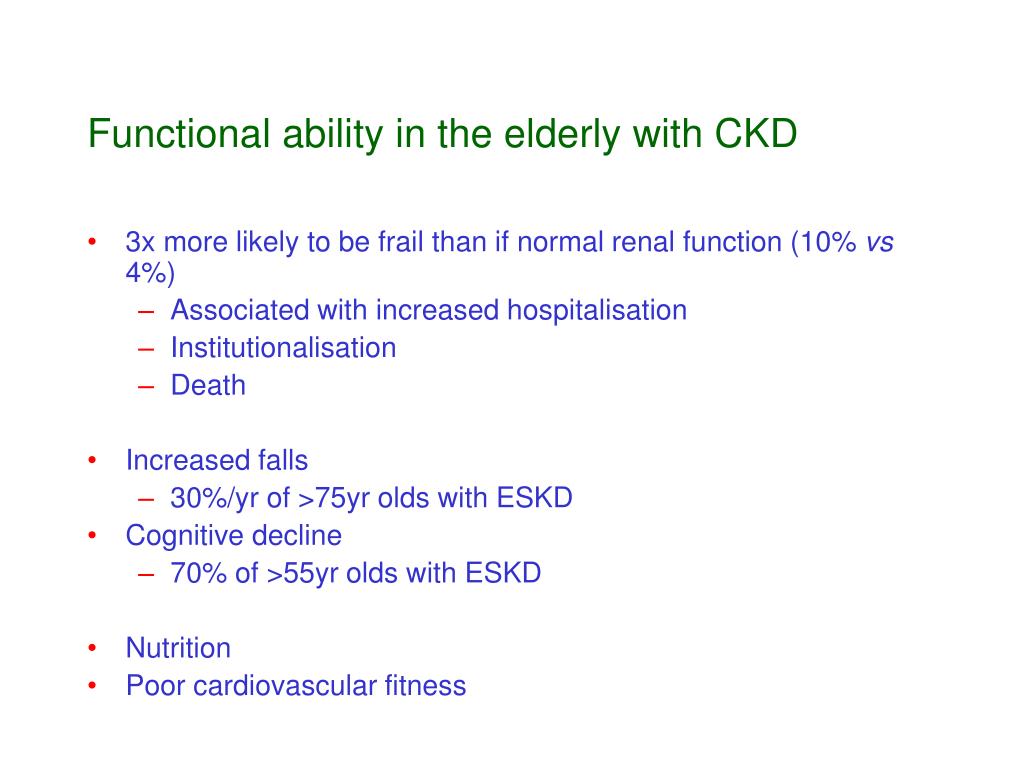 Functional ability in the elderly with CKD

• 3x more likely to be frail than if normal renal function (10% vs 4%)
– Associated with increased hospitalisation
– Institutionalisation
– Death

• Increased falls
– 30%/yr of >75yr olds with ESKD
• Cognitive decline
– 70% of >55yr olds with ESKD

• Nutrition
• Poor cardiovascular fitness